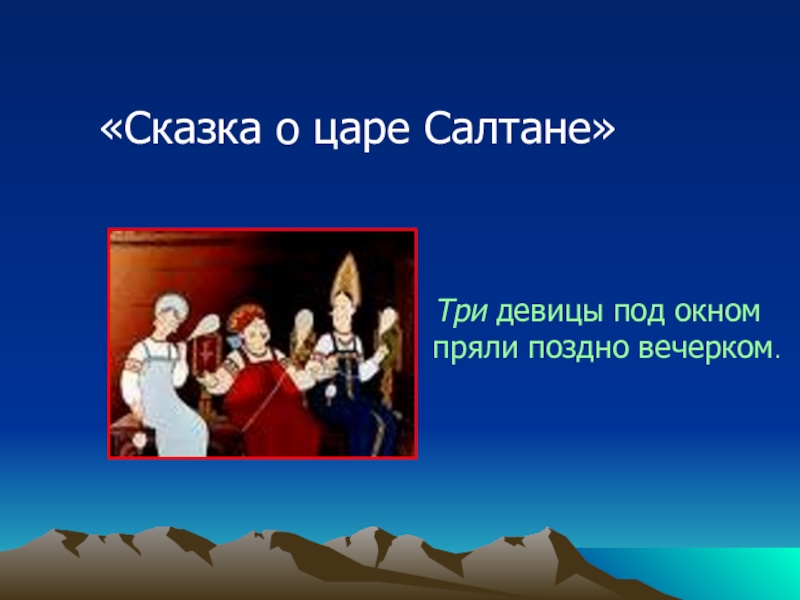 «Сказка о царе Салтане»

Три девицы под окном
пряли поздно вечерком.